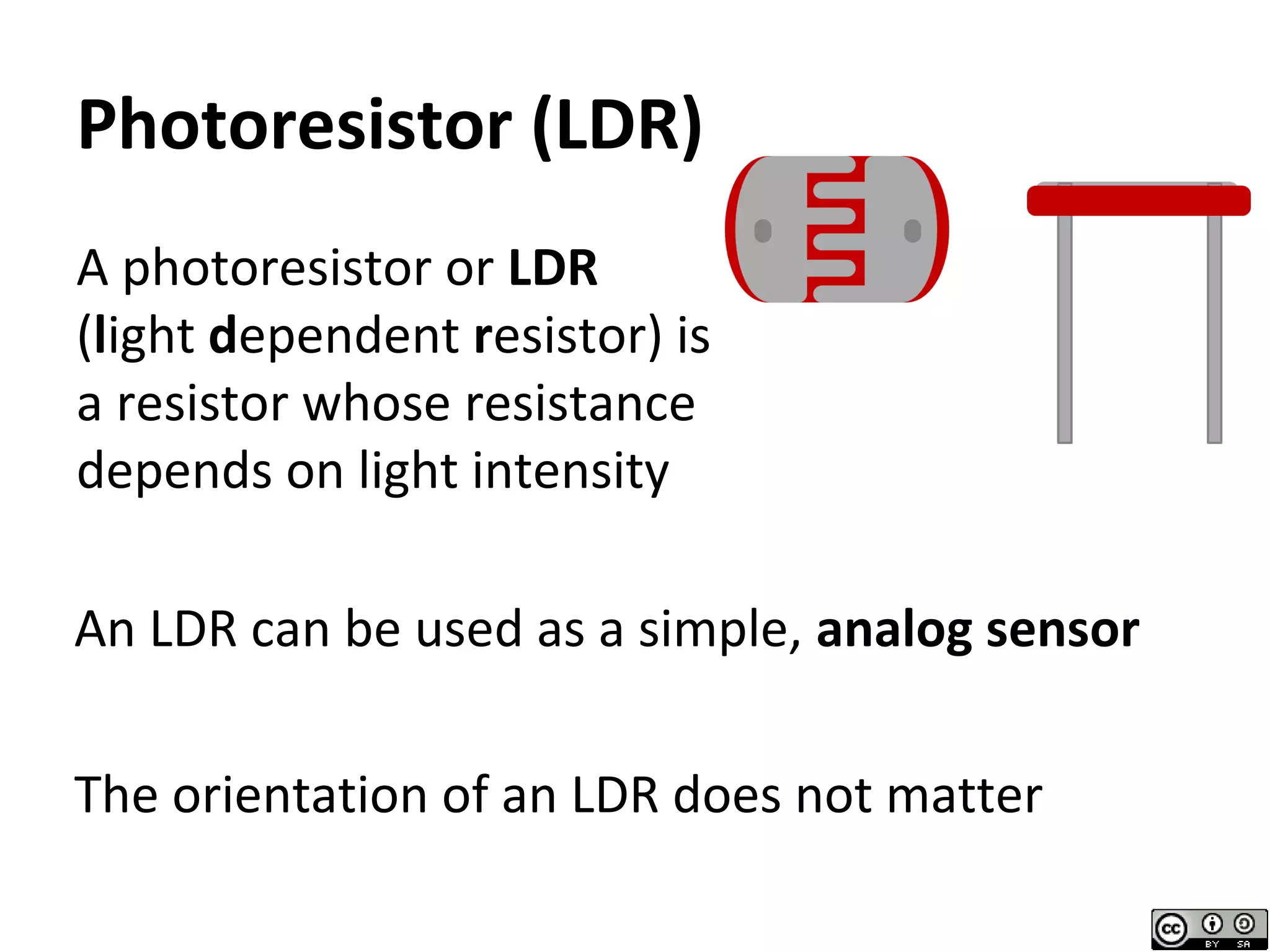 Photoresistor (LDR)

A photoresistor or LDR (light dependent resistor) is a resistor whose resistance depends on light intensity

An LDR can be used as a simple, analog sensor

The orientation of an LDR does not matter

cc BY SA